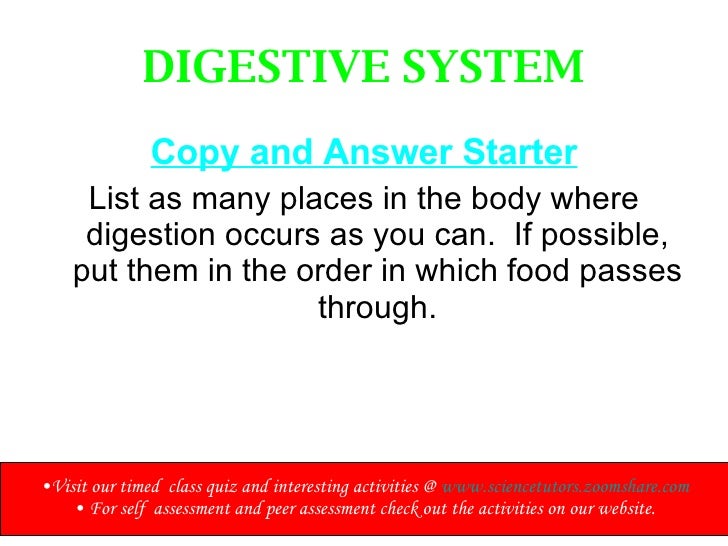 DIGESTIVE SYSTEM

Copy and Answer Starter

List as many places in the body where digestion occurs as you can. If possible, put them in the order in which food passes through.

•Visit our timed class quiz and interesting activities @ www.sciencetutors.zoomshare.com
• For self assessment and peer assessment check out the activities on our website.